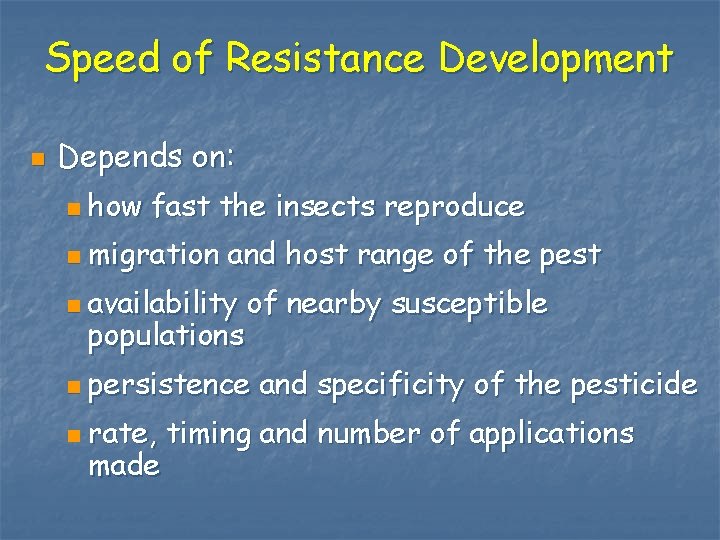 Speed of Resistance Development

Depends on:

how fast the insects reproduce

migration and host range of the pest

availability of nearby susceptible populations

persistence and specificity of the pesticide

rate, timing and number of applications made